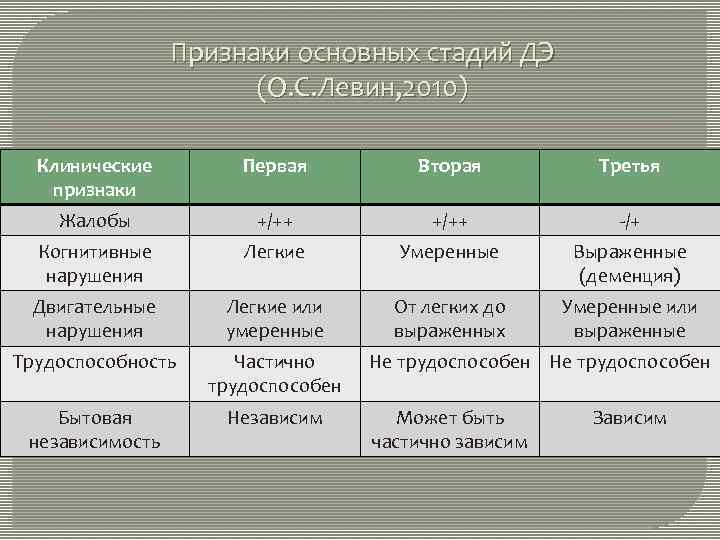 Признаки основных стадий ДЭ (О.С.Левин,2010)

| Клинические признаки | Первая | Вторая | Третья |
|---|---|---|---|
| Жалобы | +/++ | +/++ | -/+ |
| Когнитивные нарушения | Легкие | Умеренные | Выраженные (деменция) |
| Двигательные нарушения | Легкие или умеренные | От легких до выраженных | Умеренные или выраженные |
| Трудоспособность | Частично трудоспособен | Не трудоспособен | Не трудоспособен |
| Бытовая независимость | Независим | Может быть частично зависим | Зависим |